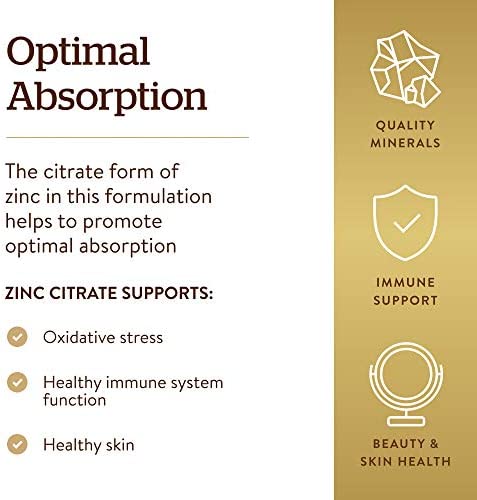 Optimal Absorption

The citrate form of zinc in this formulation helps to promote optimal absorption

ZINC CITRATE SUPPORTS:

Oxidative stress

Healthy immune system function

Healthy skin

QUALITY MINERALS

IMMUNE SUPPORT

BEAUTY & SKIN HEALTH